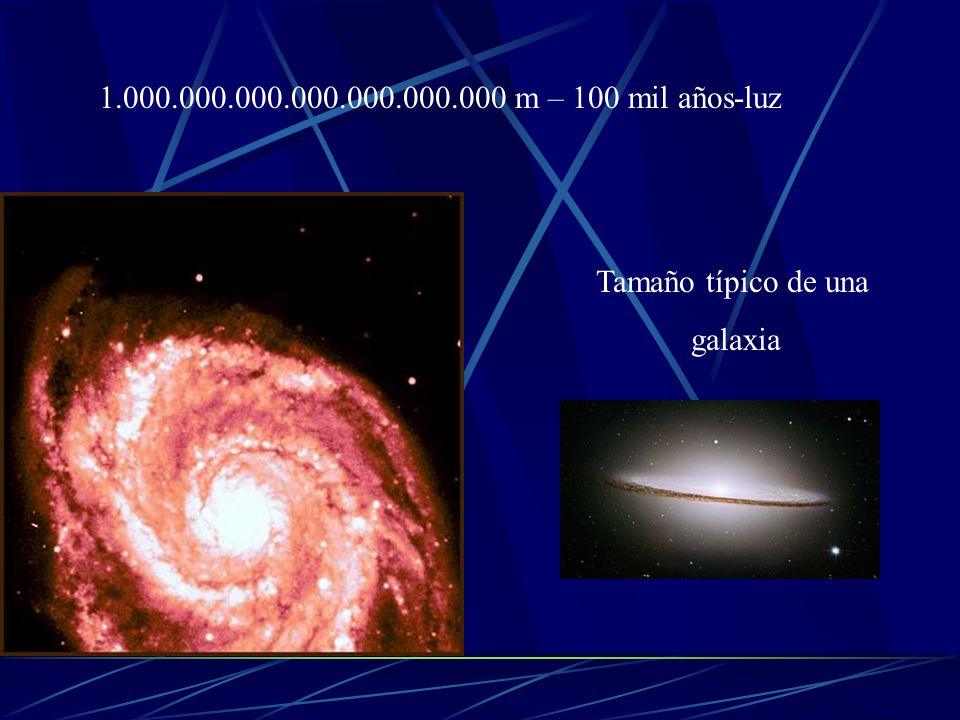 1.000.000.000.000.000.000.000 m – 100 mil años-luz

Tamaño típico de una galaxia